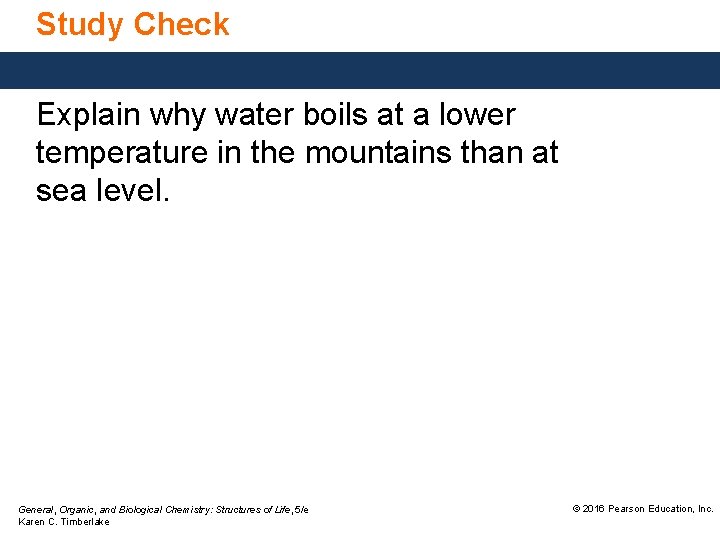 Study Check

Explain why water boils at a lower temperature in the mountains than at sea level.

General, Organic, and Biological Chemistry: Structures of Life, 5/e
Karen C. Timberlake

© 2016 Pearson Education, Inc.